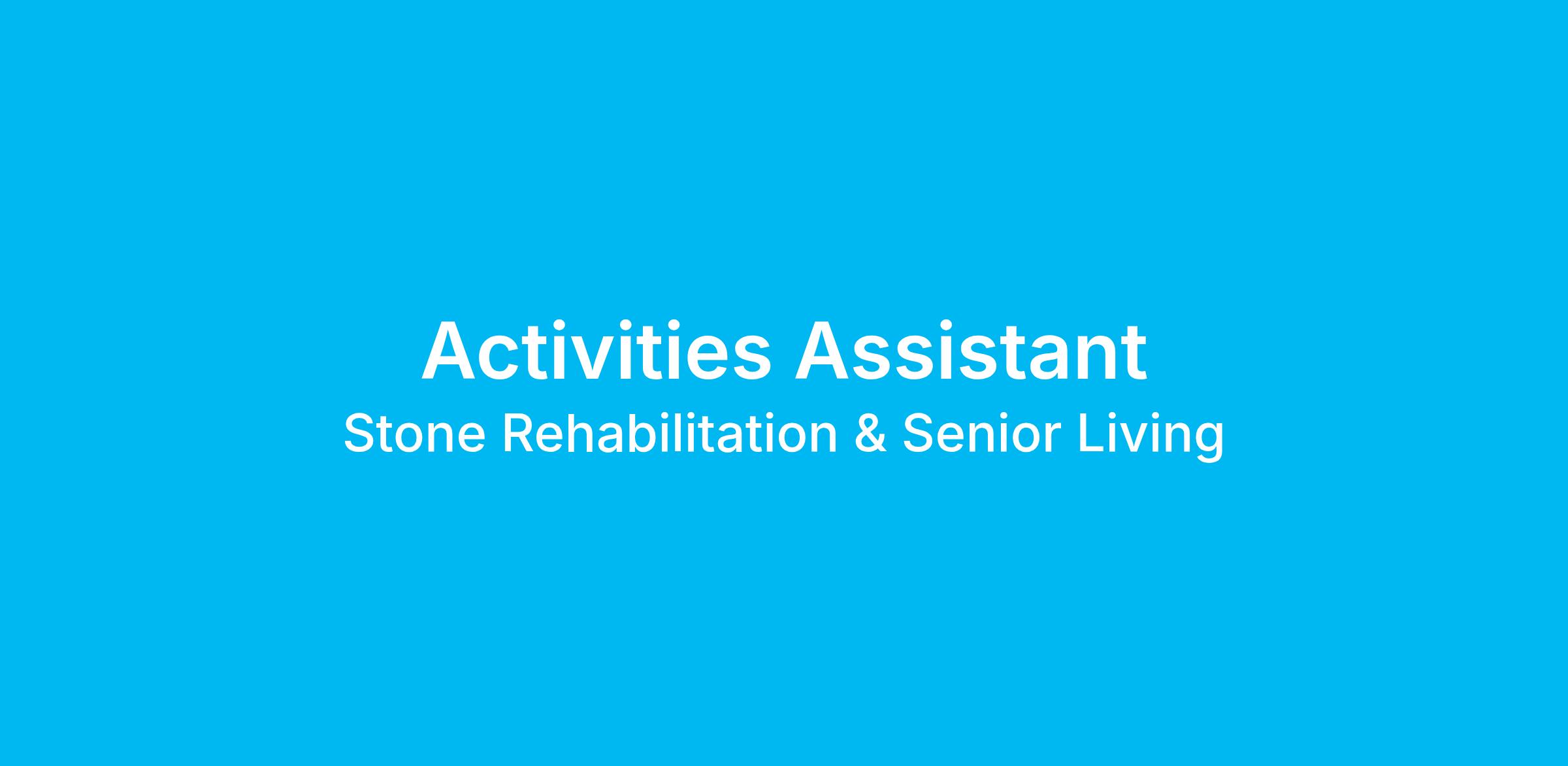 Activities Assistant

Stone Rehabilitation & Senior Living